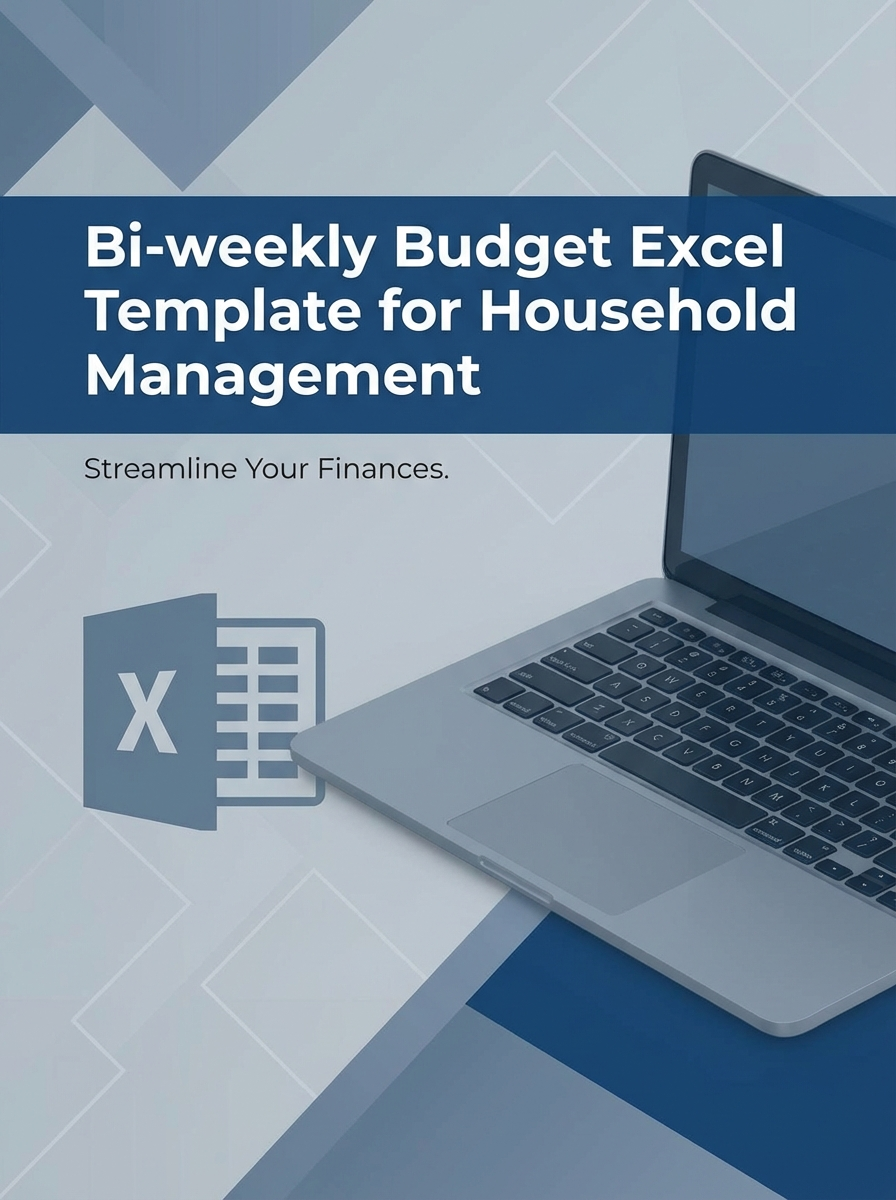 Bi-weekly Budget Excel Template for Household Management

Streamline Your Finances.

X